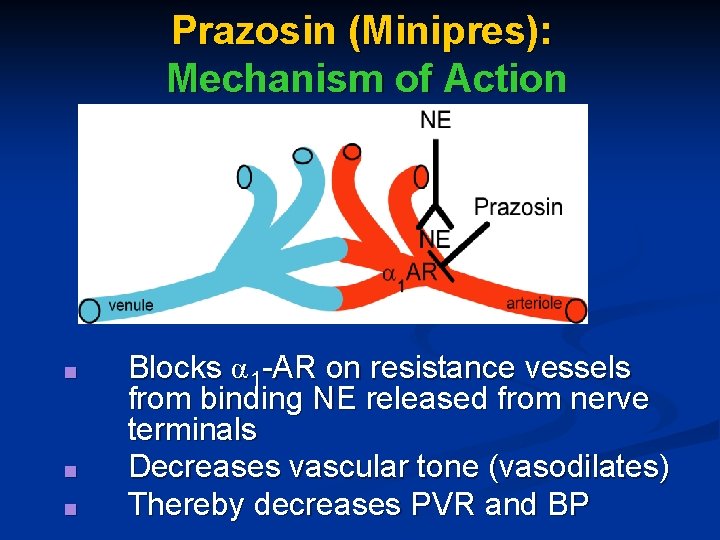 Prazosin (Minipres):
Mechanism of Action

NE
Prazosin
NE
$\alpha_1$AR
venule
arteriole

- Blocks $\alpha_1$-AR on resistance vessels from binding NE released from nerve terminals
- Decreases vascular tone (vasodilates)
- Thereby decreases PVR and BP